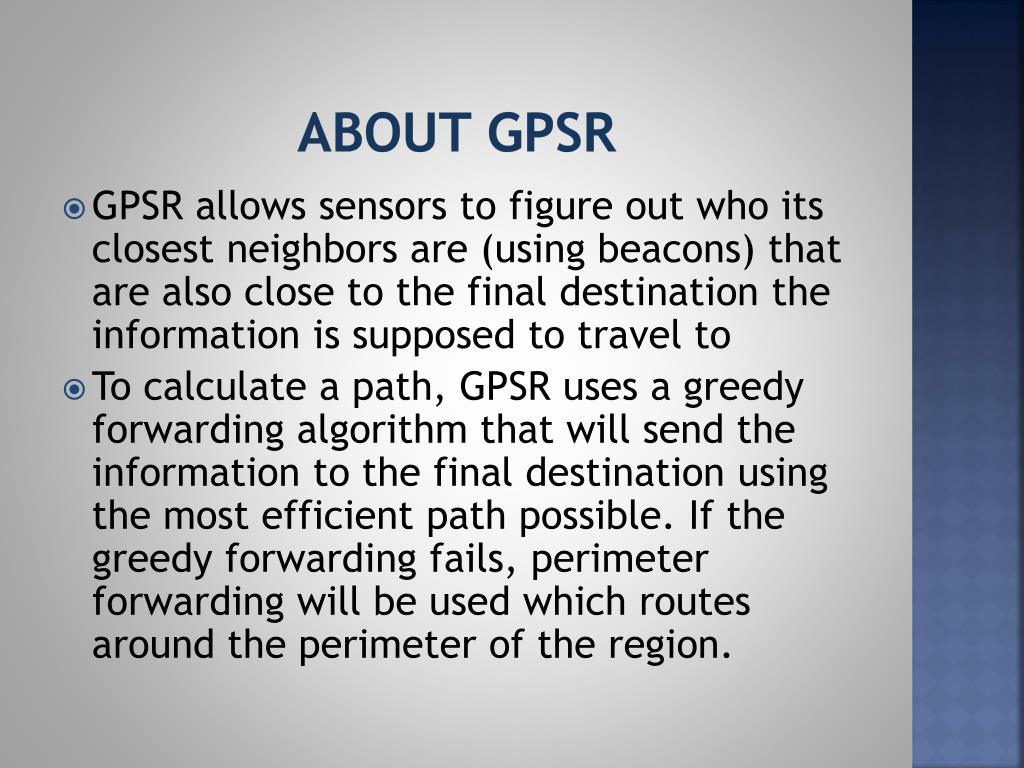 ABOUT GPSR

GPSR allows sensors to figure out who its closest neighbors are (using beacons) that are also close to the final destination the information is supposed to travel to

To calculate a path, GPSR uses a greedy forwarding algorithm that will send the information to the final destination using the most efficient path possible. If the greedy forwarding fails, perimeter forwarding will be used which routes around the perimeter of the region.